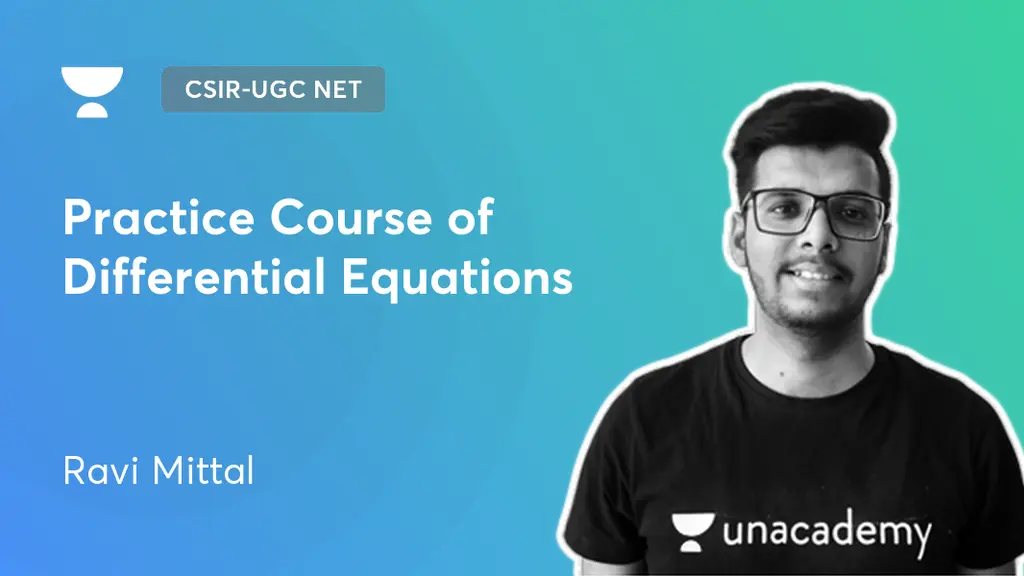 CSIR-UGC NET

Practice Course of Differential Equations

Ravi Mittal

unacademy